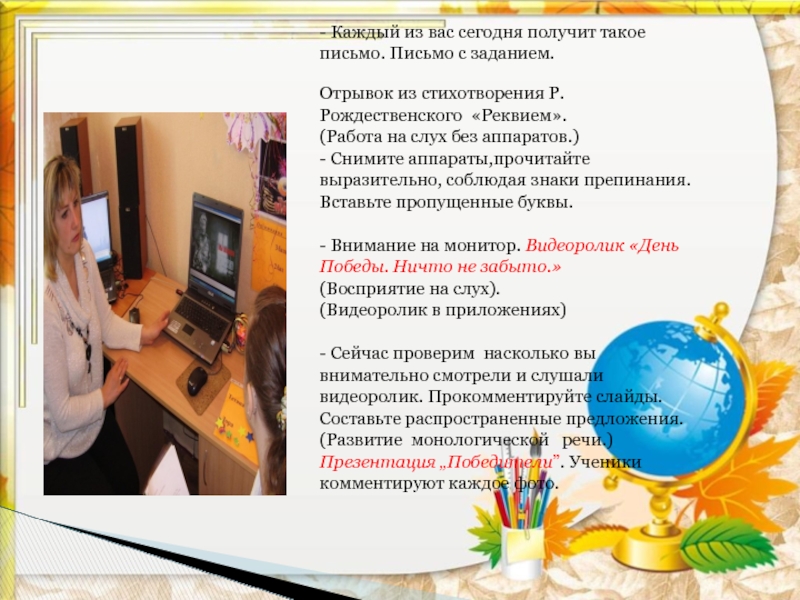 - Каждый из вас сегодня получит такое письмо. Письмо с заданием.

Отрывок из стихотворения Р. Рождественского «Реквием». (Работа на слух без аппаратов.)
- Снимите аппараты,прочитайте выразительно, соблюдая знаки препинания. Вставьте пропущенные буквы.

- Внимание на монитор. Видеоролик «День Победы. Ничто не забыто.»
(Восприятие на слух).
(Видеоролик в приложениях)

- Сейчас проверим насколько вы внимательно смотрели и слушали видеоролик. Прокомментируйте слайды. Составьте распространенные предложения.
(Развитие монологической речи.)
Презентация „Победители”. Ученики комментируют каждое фото.